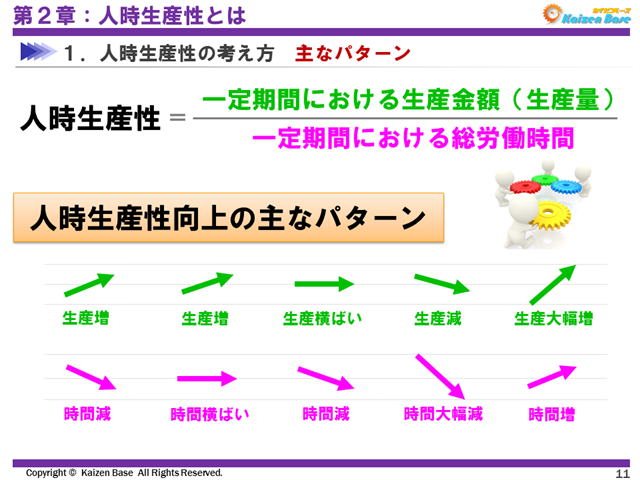 第２章：人時生産性とは

カイゼンベース Kaizen Base

１．人時生産性の考え方　主なパターン

人時生産性 ＝ $\frac{\text{一定期間における生産金額（生産量）}}{\text{一定期間における総労働時間}}$

人時生産性向上の主なパターン

生産増　生産増　生産横ばい　生産減　生産大幅増

時間減　時間横ばい　時間減　時間大幅減　時間増

Copyright © Kaizen Base All Rights Reserved.

11